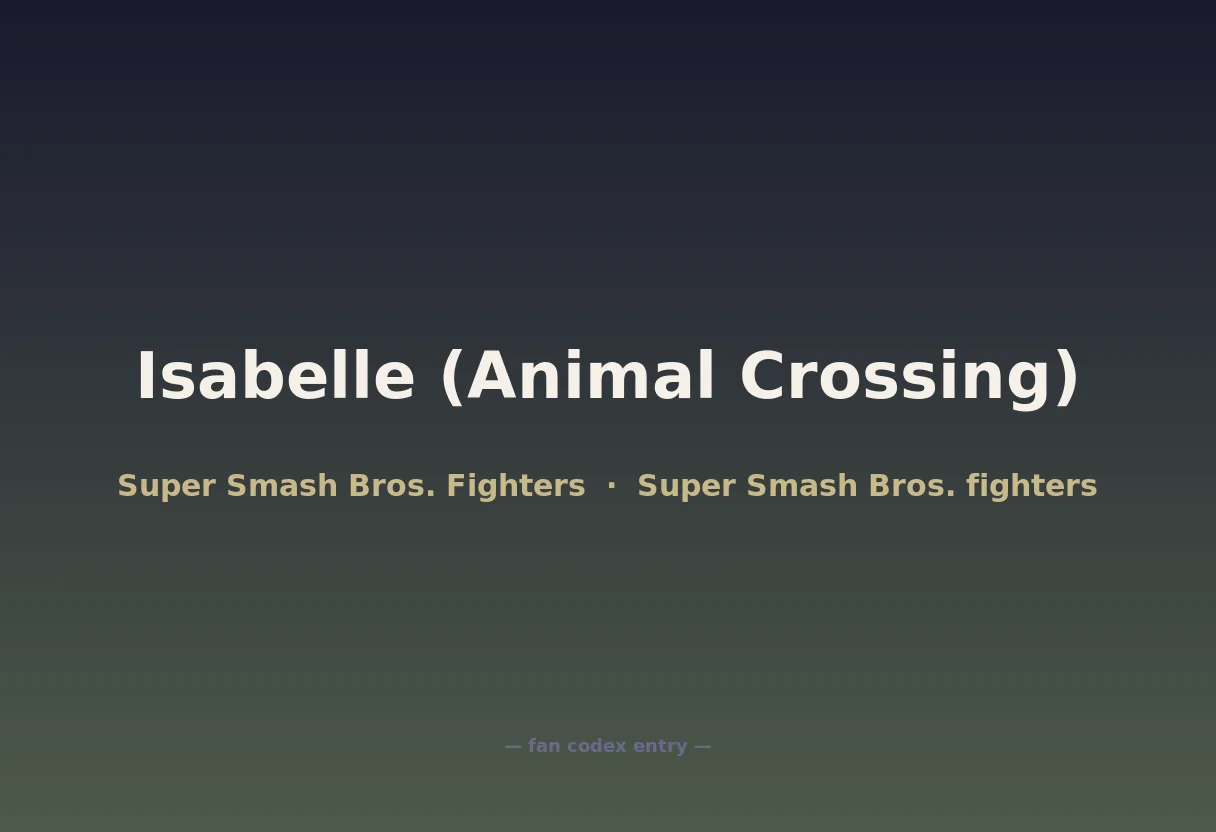 Isabelle (Animal Crossing)

Super Smash Bros. Fighters · Super Smash Bros. fighters

— fan codex entry —